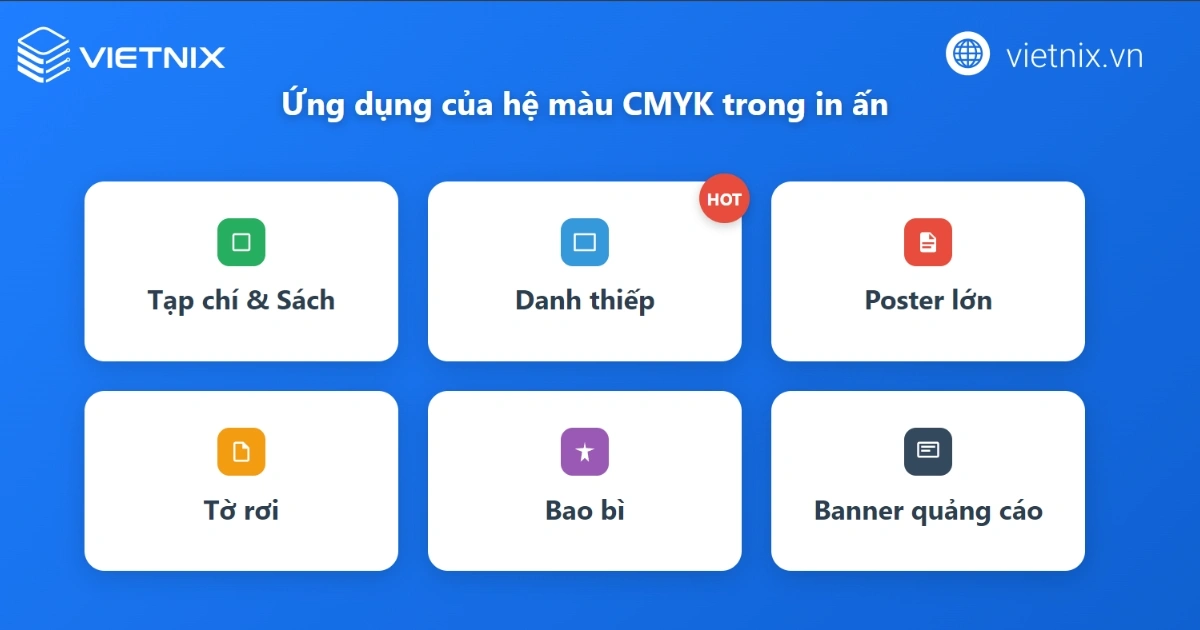 VIETNIX

vietnix.vn

Ứng dụng của hệ màu CMYK trong in ấn

Tạp chí & Sách

HOT

Danh thiếp

Poster lớn

Tờ rơi

Bao bì

Banner quảng cáo